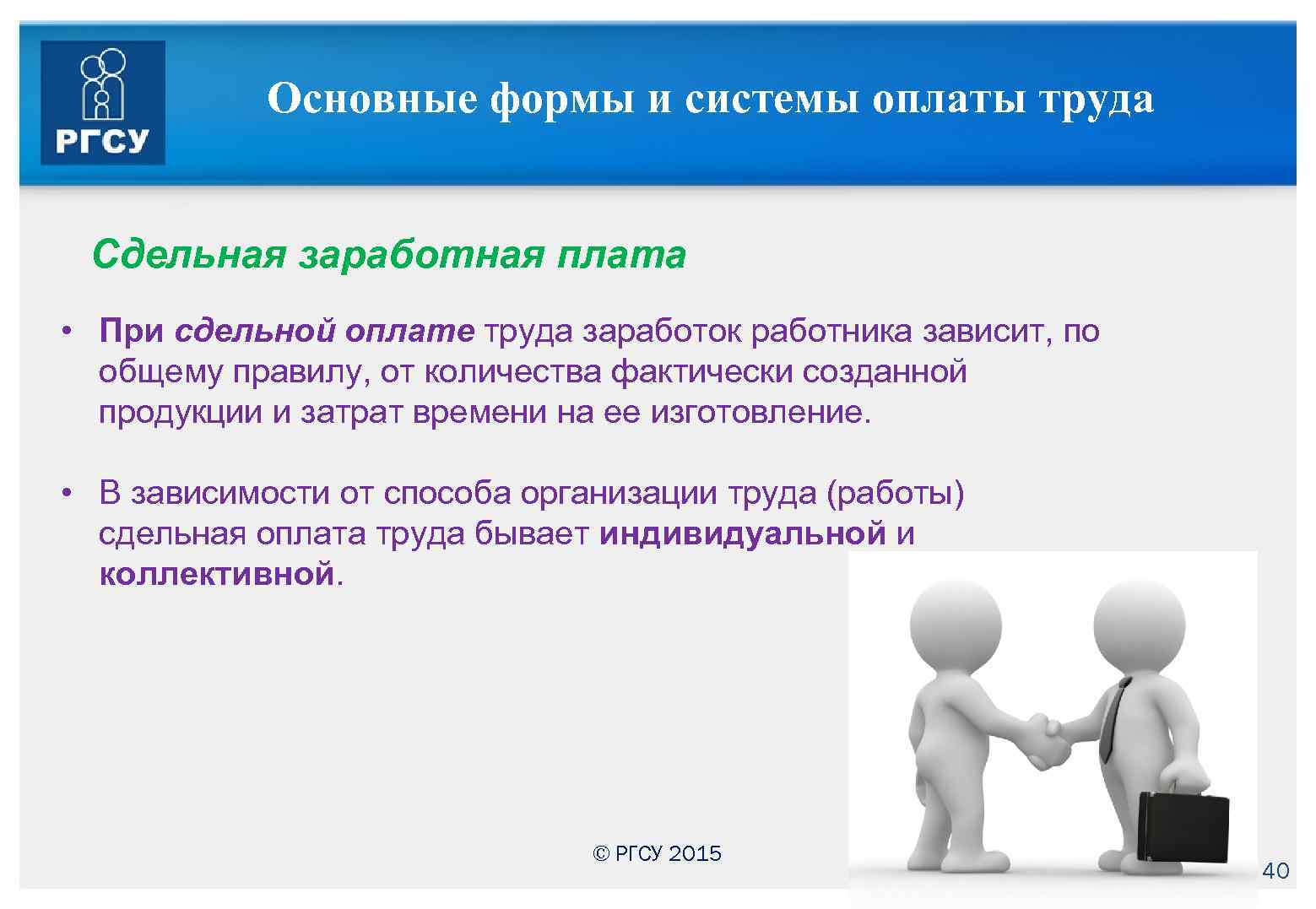 РГСУ

Основные формы и системы оплаты труда

Сдельная заработная плата

• При сдельной оплате труда заработок работника зависит, по общему правилу, от количества фактически созданной продукции и затрат времени на ее изготовление.

• В зависимости от способа организации труда (работы) сдельная оплата труда бывает индивидуальной и коллективной.

© РГСУ 2015

40